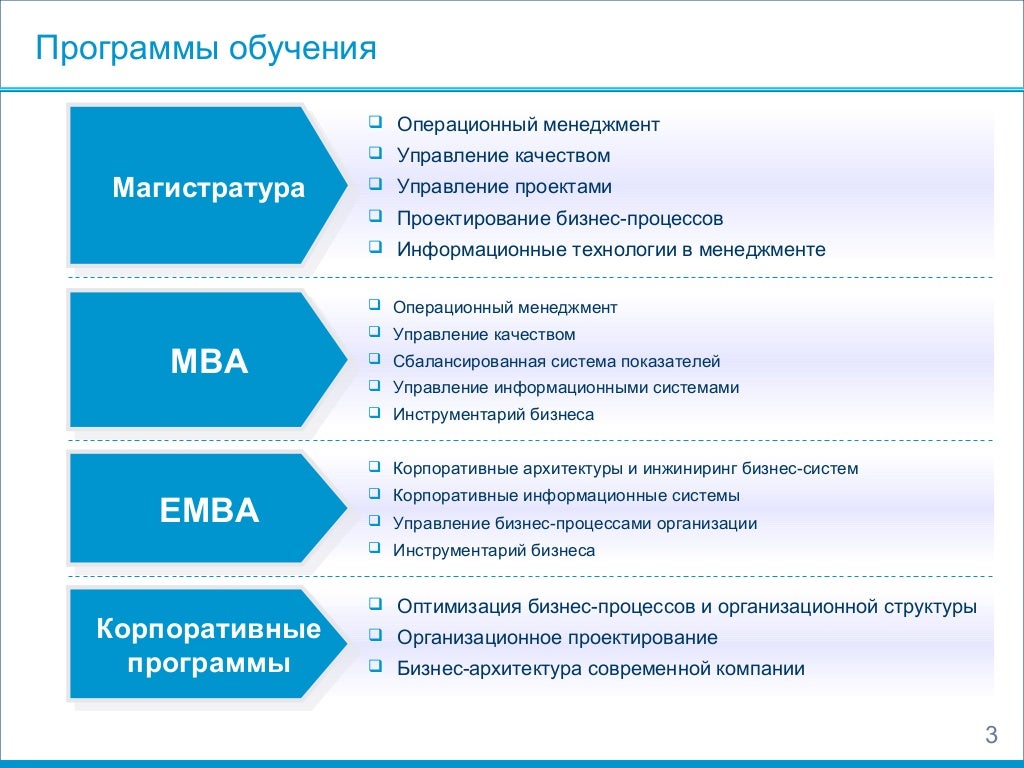 Программы обучения

Магистратура

- Операционный менеджмент
- Управление качеством
- Управление проектами
- Проектирование бизнес-процессов
- Информационные технологии в менеджменте

MBA

- Операционный менеджмент
- Управление качеством
- Сбалансированная система показателей
- Управление информационными системами
- Инструментарий бизнеса

EMBA

- Корпоративные архитектуры и инжиниринг бизнес-систем
- Корпоративные информационные системы
- Управление бизнес-процессами организации
- Инструментарий бизнеса

Корпоративные программы

- Оптимизация бизнес-процессов и организационной структуры
- Организационное проектирование
- Бизнес-архитектура современной компании

3